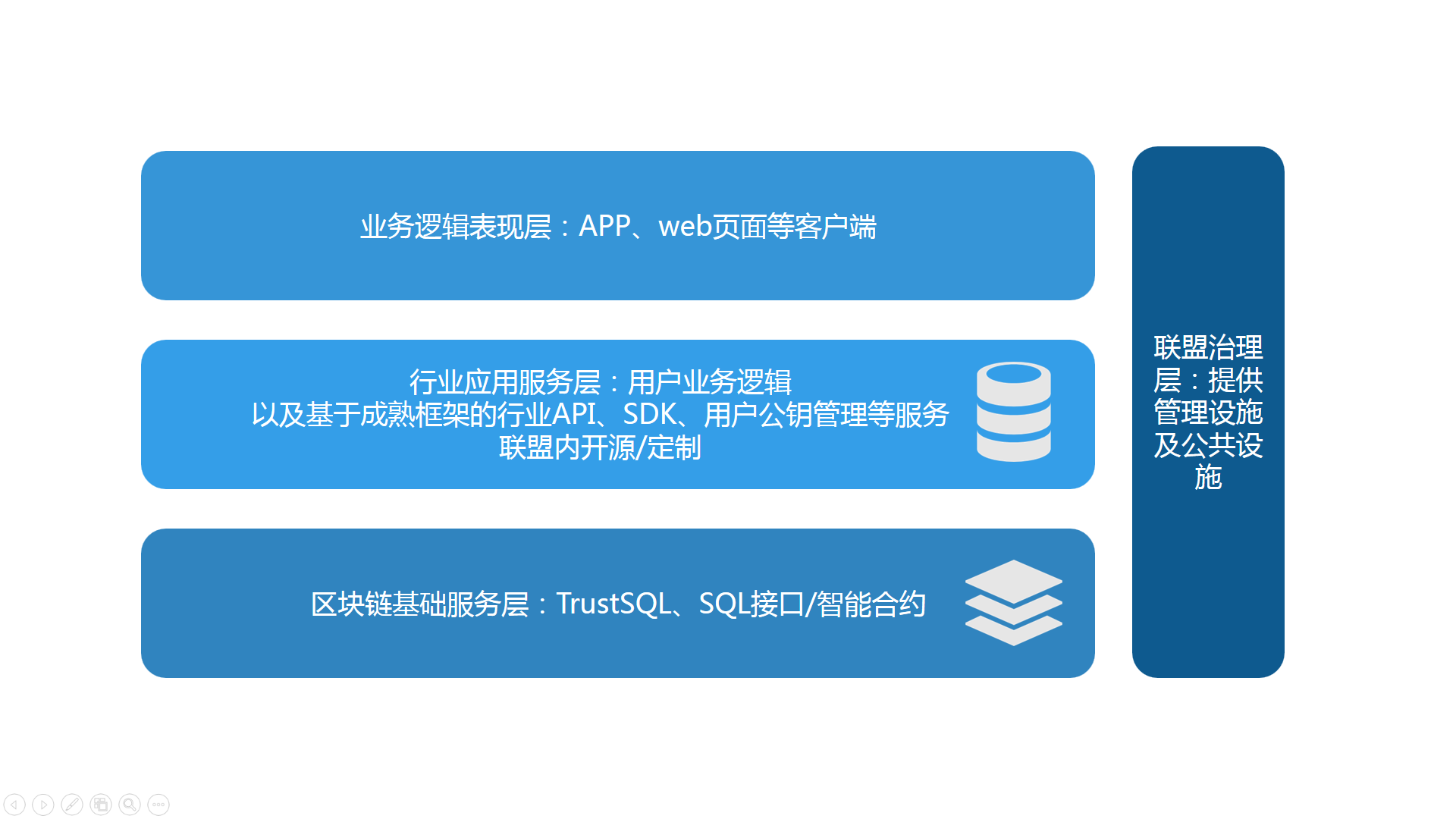 业务逻辑表现层：APP、web页面等客户端

行业应用服务层：用户业务逻辑
以及基于成熟框架的行业API、SDK、用户公钥管理等服务
联盟内开源/定制

区块链基础服务层：TrustSQL、SQL接口/智能合约

联盟治理层：提供管理设施及公共设施